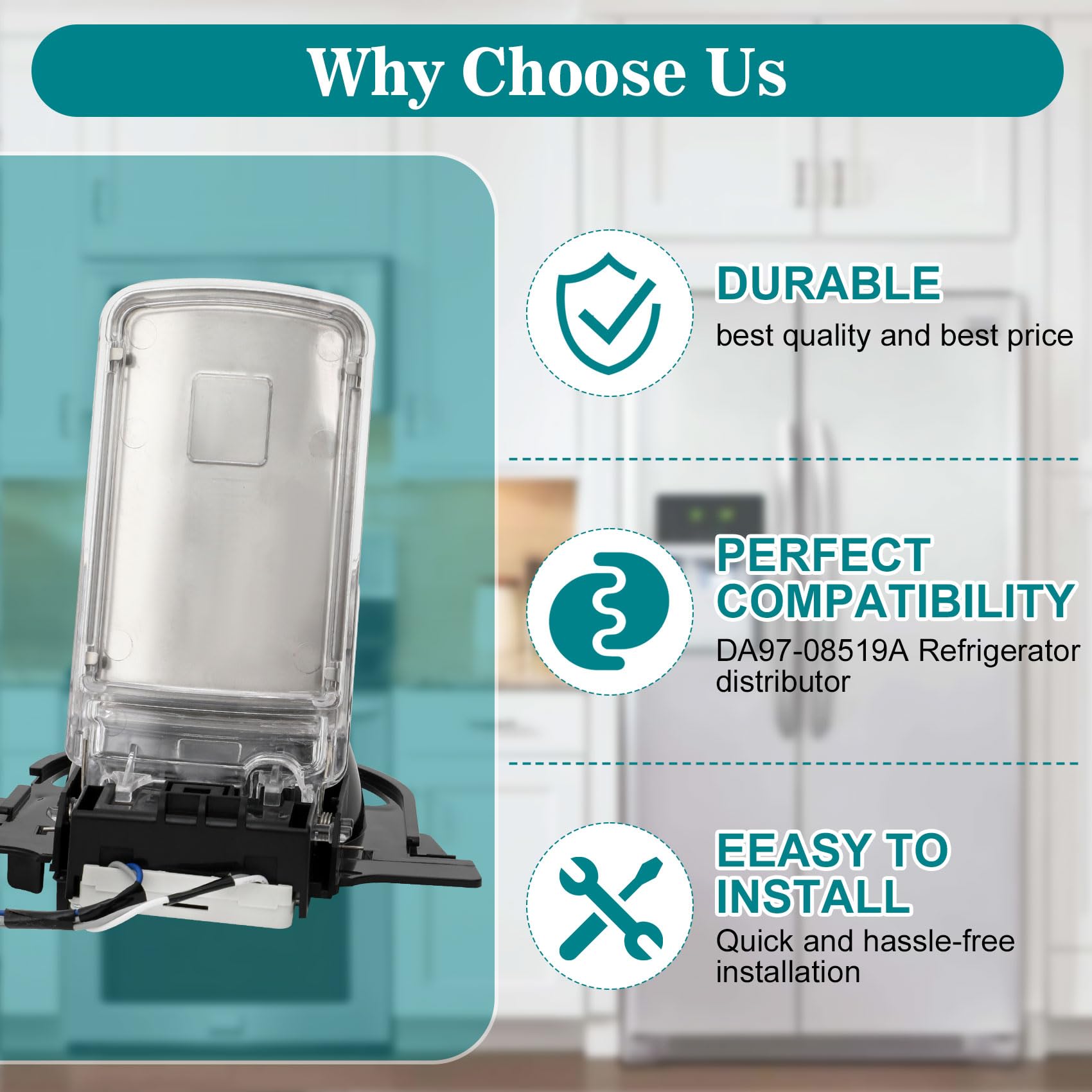 Why Choose Us

DURABLE
best quality and best price

PERFECT COMPATIBILITY
DA97-08519A Refrigerator distributor

EEASY TO INSTALL
Quick and hassle-free installation